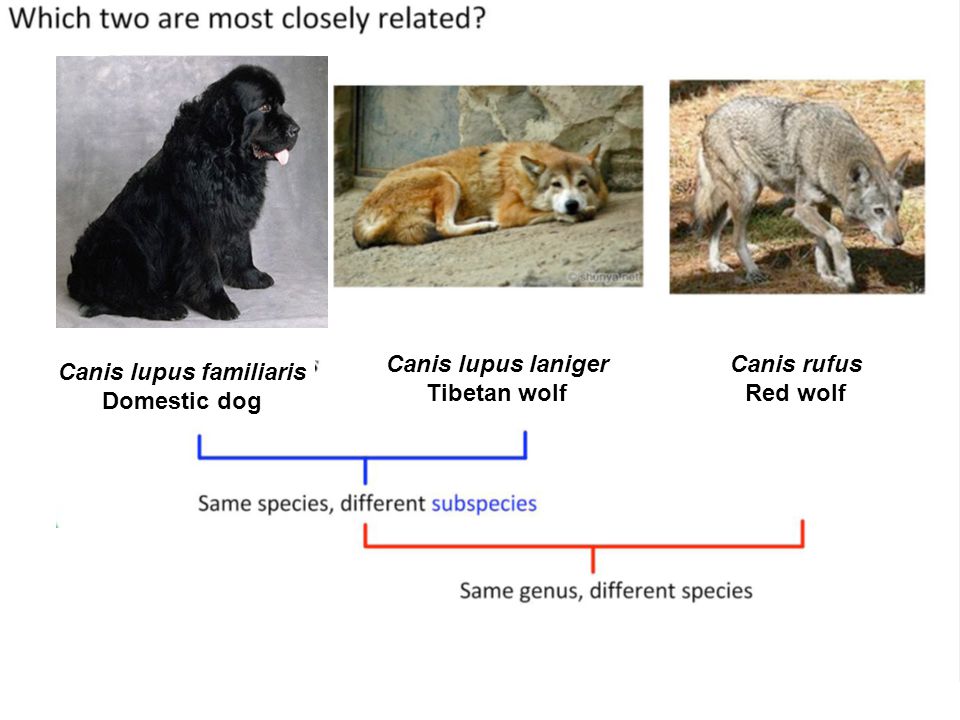 Which two are most closely related?

©shunya.net

Canis lupus familiaris
Domestic dog

Canis lupus laniger
Tibetan wolf

Canis rufus
Red wolf

Same species, different subspecies

Same genus, different species